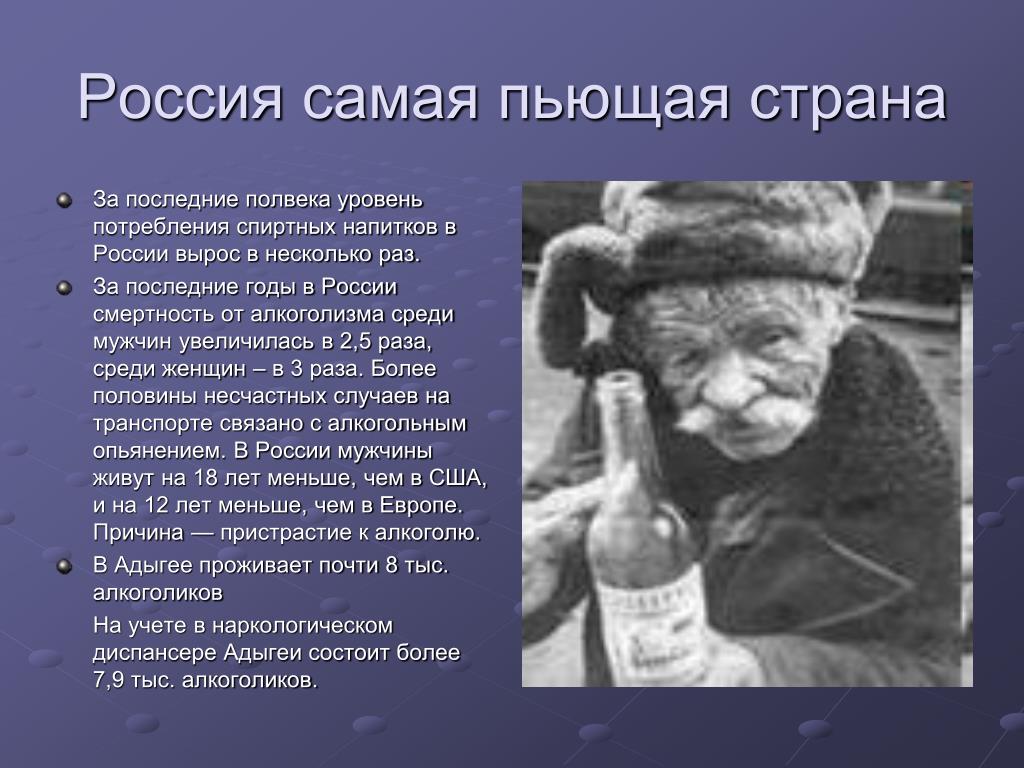 Россия самая пьющая страна

За последние полвека уровень потребления спиртных напитков в России вырос в несколько раз.

За последние годы в России смертность от алкоголизма среди мужчин увеличилась в 2,5 раза, среди женщин – в 3 раза. Более половины несчастных случаев на транспорте связано с алкогольным опьянением. В России мужчины живут на 18 лет меньше, чем в США, и на 12 лет меньше, чем в Европе. Причина — пристрастие к алкоголю.

В Адыгее проживает почти 8 тыс. алкоголиков

На учете в наркологическом диспансере Адыгеи состоит более 7,9 тыс. алкоголиков.